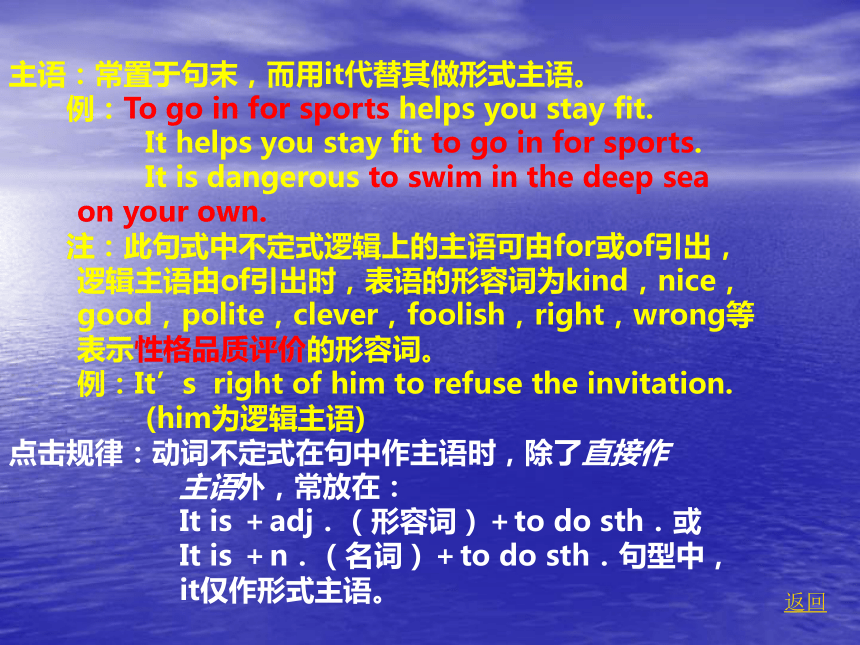 主语：常置于句末，而用it代替其做形式主语。
例：To go in for sports helps you stay fit.
It helps you stay fit to go in for sports.
It is dangerous to swim in the deep sea on your own.
注：此句式中不定式逻辑上的主语可由for或of引出，逻辑主语由of引出时，表语的形容词为kind，nice，good，polite，clever，foolish，right，wrong等表示性格品质评价的形容词。
例：It’s right of him to refuse the invitation.
(him为逻辑主语)
点击规律：动词不定式在句中作主语时，除了直接作主语外，常放在：
It is ＋adj．（形容词）＋to do sth．或
It is ＋n．（名词）＋to do sth．句型中，
it仅作形式主语。
返回